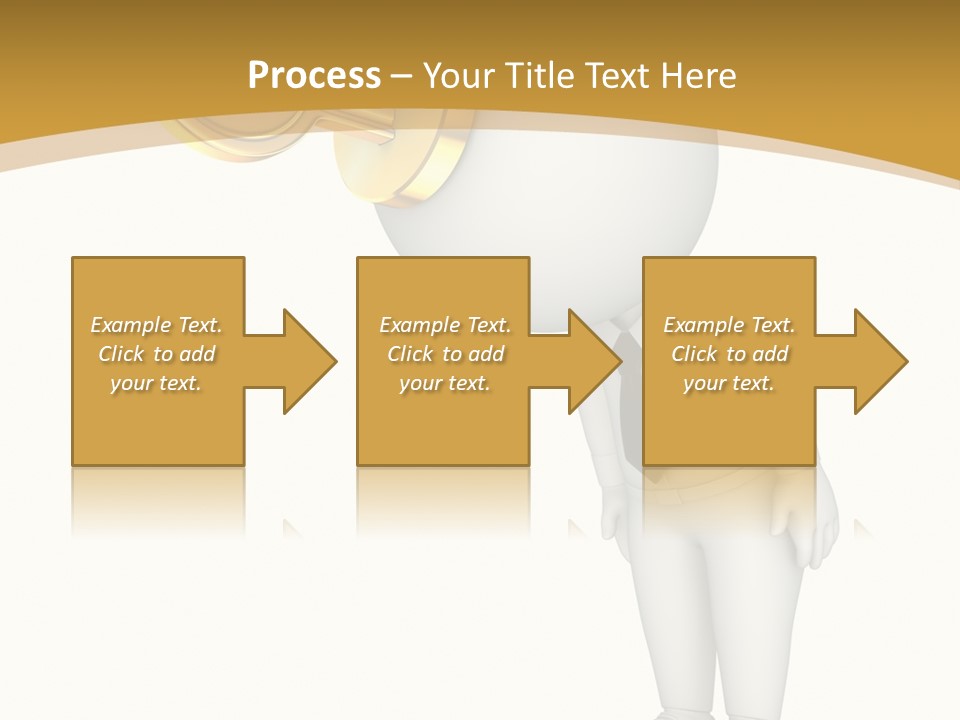 Process – Your Title Text Here

Example Text. Click to add your text.

Example Text. Click to add your text.

Example Text. Click to add your text.